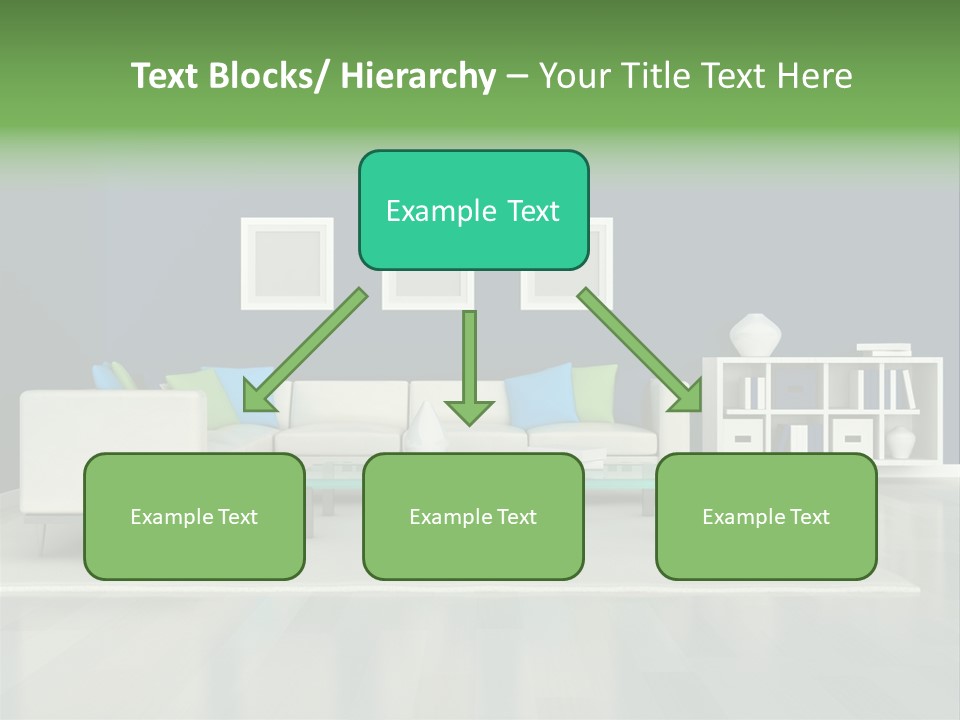 Text Blocks/ Hierarchy – Your Title Text Here

Example Text

Example Text

Example Text

Example Text